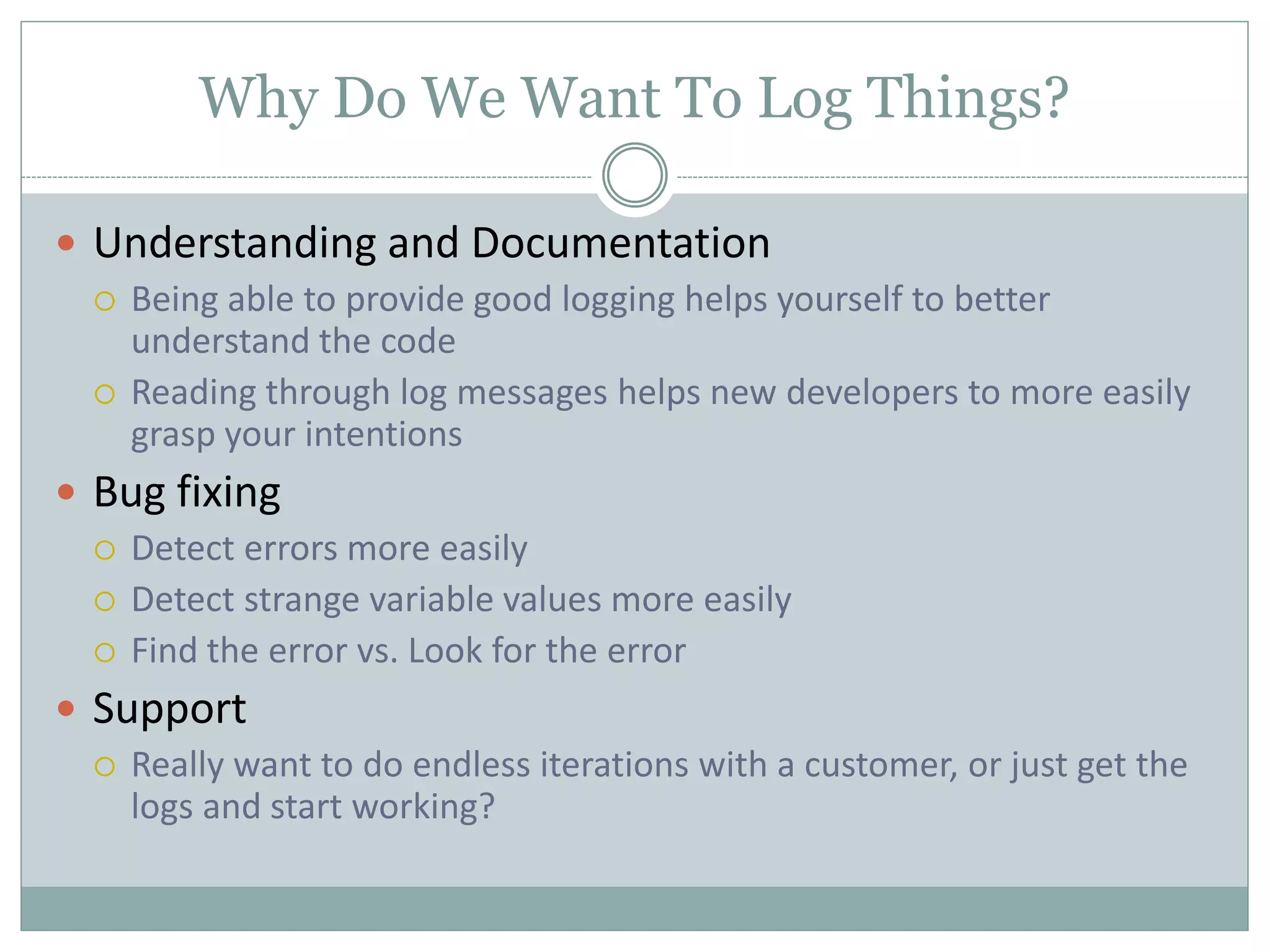 Why Do We Want To Log Things?

- Understanding and Documentation
  - Being able to provide good logging helps yourself to better understand the code
  - Reading through log messages helps new developers to more easily grasp your intentions
- Bug fixing
  - Detect errors more easily
  - Detect strange variable values more easily
  - Find the error vs. Look for the error
- Support
  - Really want to do endless iterations with a customer, or just get the logs and start working?